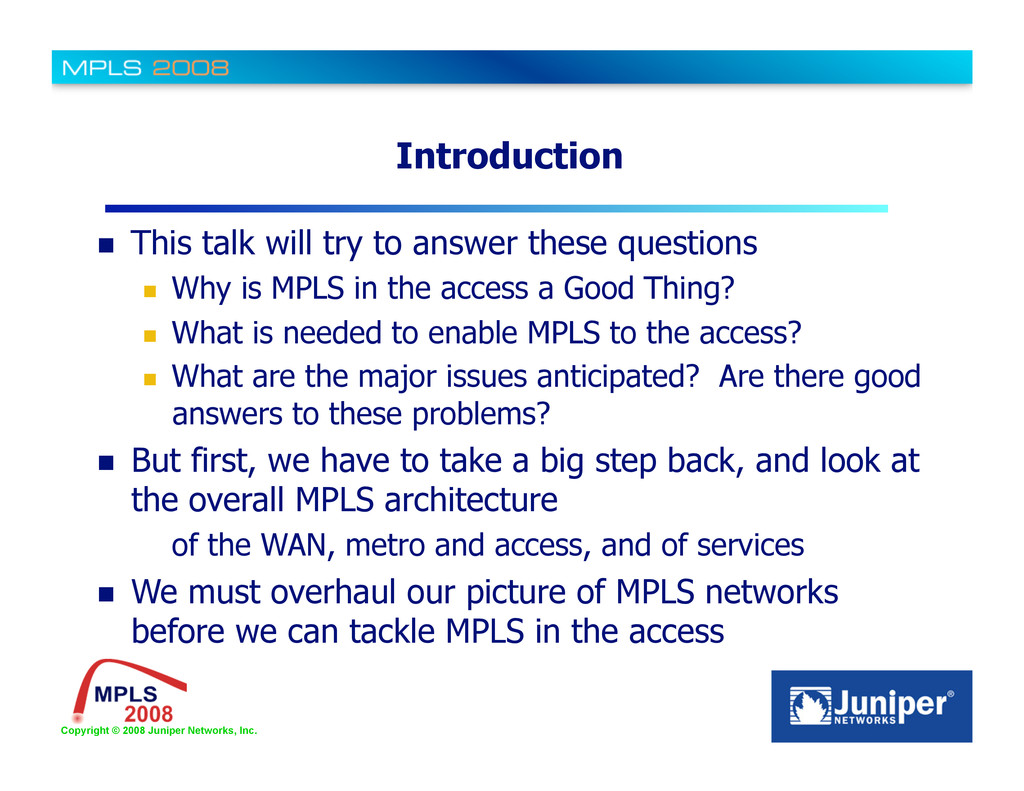 MPLS 2008

Introduction

This talk will try to answer these questions

Why is MPLS in the access a Good Thing?

What is needed to enable MPLS to the access?

What are the major issues anticipated? Are there good answers to these problems?

But first, we have to take a big step back, and look at the overall MPLS architecture

of the WAN, metro and access, and of services

We must overhaul our picture of MPLS networks before we can tackle MPLS in the access

MPLS 2008

Copyright © 2008 Juniper Networks, Inc.

Juniper® NETWORKS